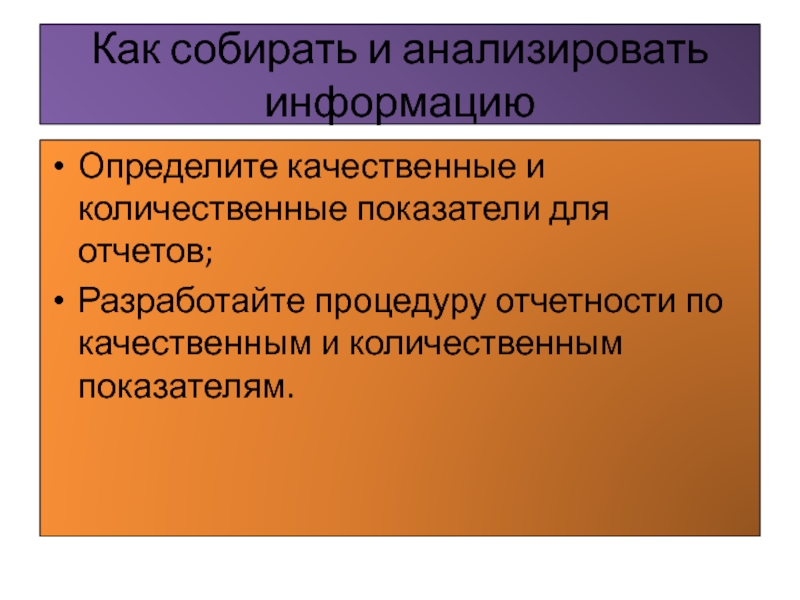 Как собирать и анализировать информацию

• Определите качественные и количественные показатели для отчетов;
• Разработайте процедуру отчетности по качественным и количественным показателям.